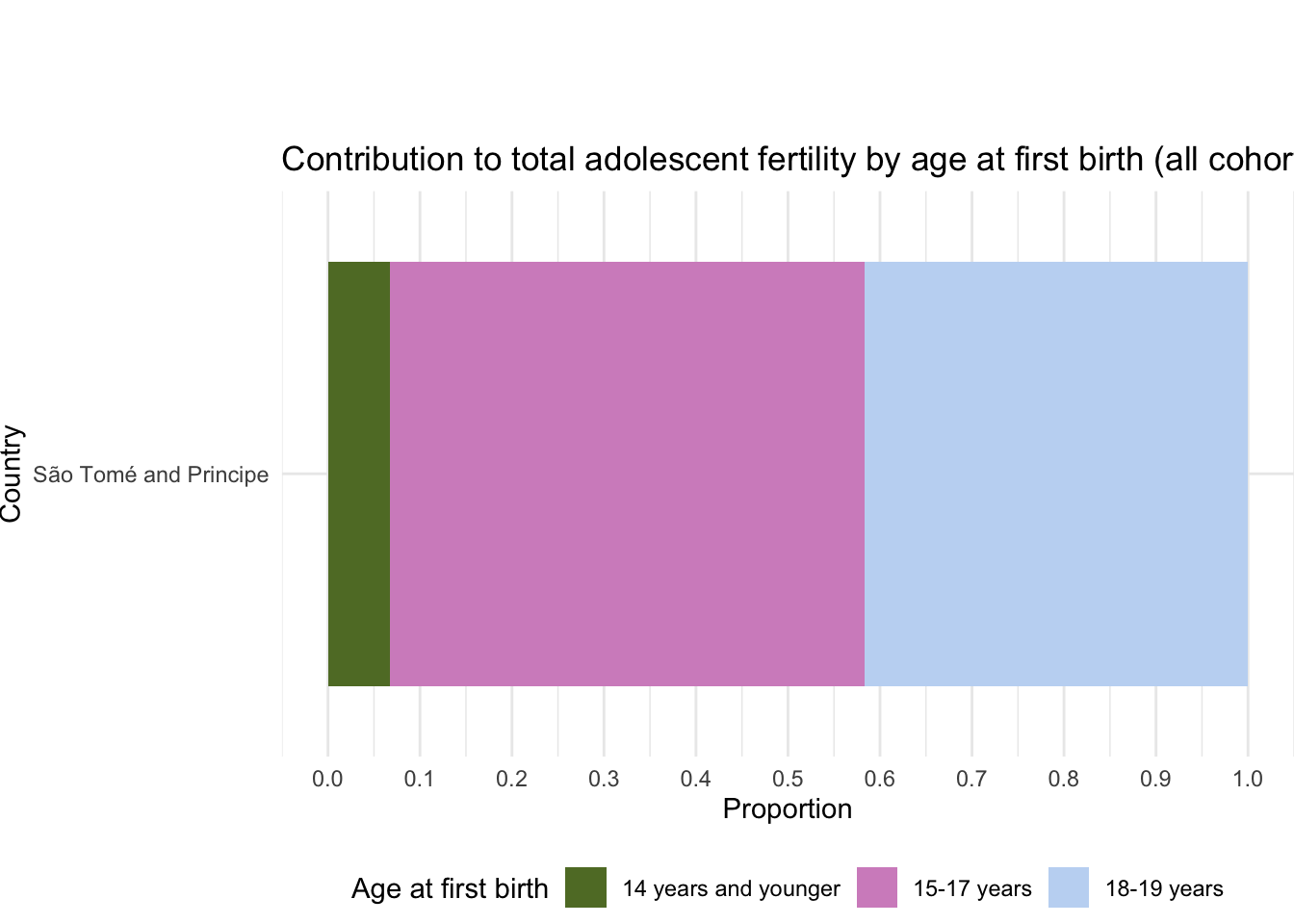 Contribution to total adolescent fertility by age at first birth (all cohor

Country

São Tomé and Principe

0.0 0.1 0.2 0.3 0.4 0.5 0.6 0.7 0.8 0.9 1.0

Proportion

Age at first birth 14 years and younger 15-17 years 18-19 years